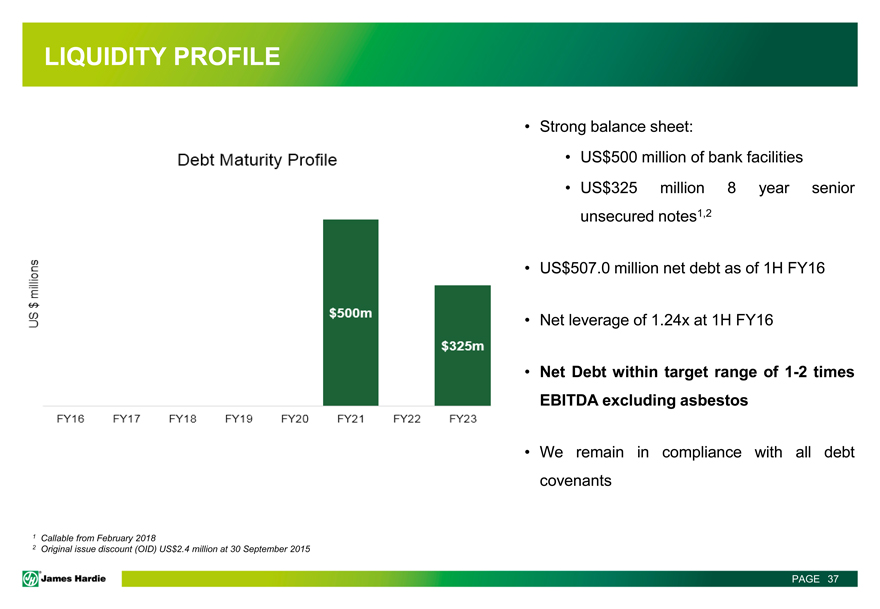 LIQUIDITY PROFILE

Debt Maturity Profile

US $ millions

$500m

$325m

FY16 FY17 FY18 FY19 FY20 FY21 FY22 FY23

• Strong balance sheet:

• US$500 million of bank facilities

• US$325 million 8 year senior unsecured notes$^{1,2}$

• US$507.0 million net debt as of 1H FY16

• Net leverage of 1.24x at 1H FY16

• Net Debt within target range of 1-2 times EBITDA excluding asbestos

• We remain in compliance with all debt covenants

$^1$ Callable from February 2018
$^2$ Original issue discount (OID) US$2.4 million at 30 September 2015

James Hardie

PAGE 37